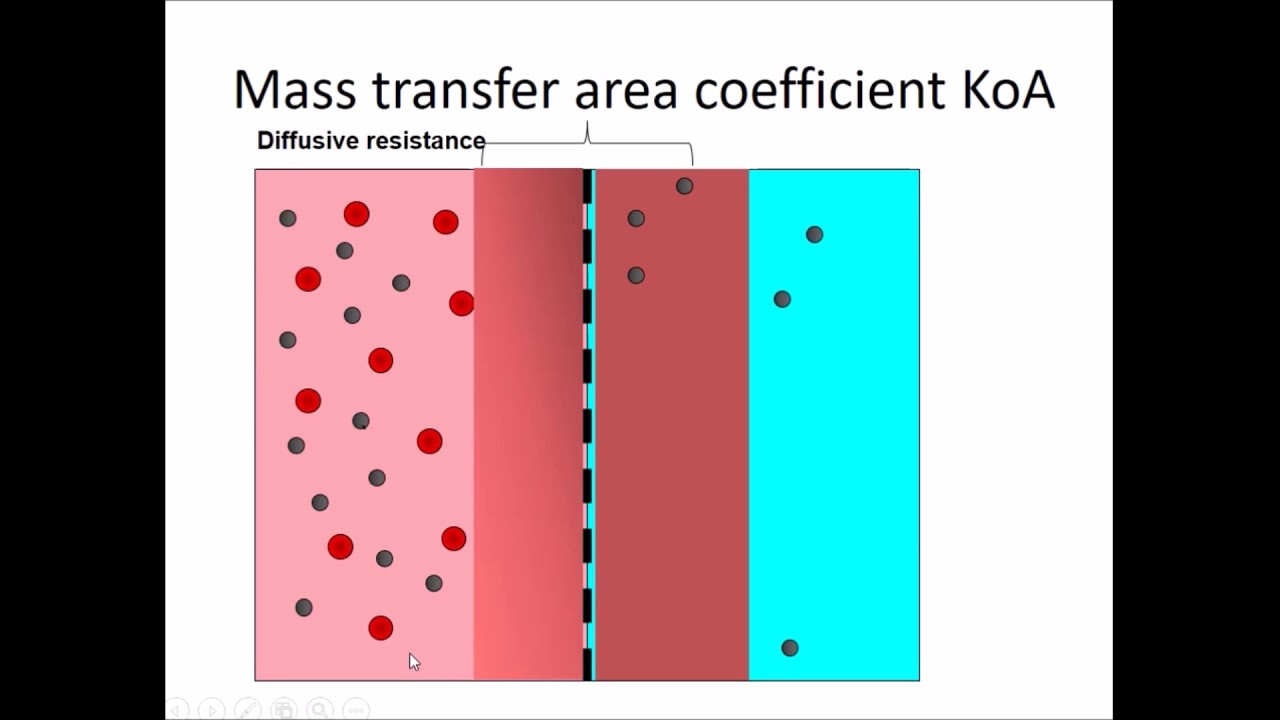 Mass transfer area coefficient KoA

Diffusive resistance